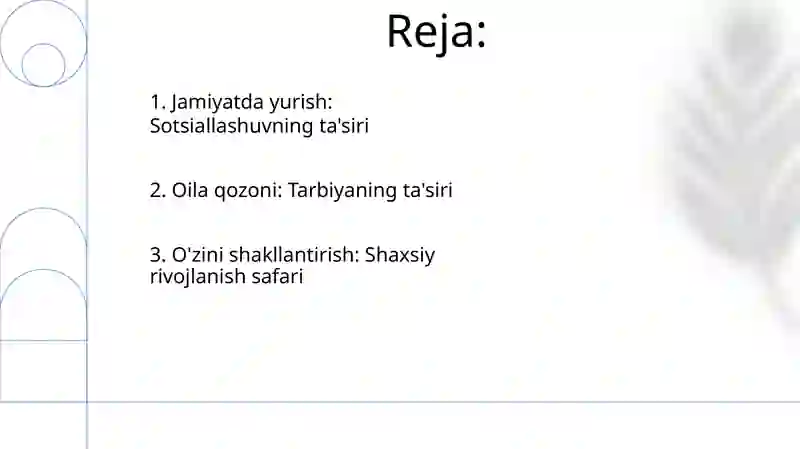 Reja:

1. Jamiyatda yurish: Sotsiallashuvning ta'siri

2. Oila qozoni: Tarbiyaning ta'siri

3. O'zini shakllantirish: Shaxsiy rivojlanish safari